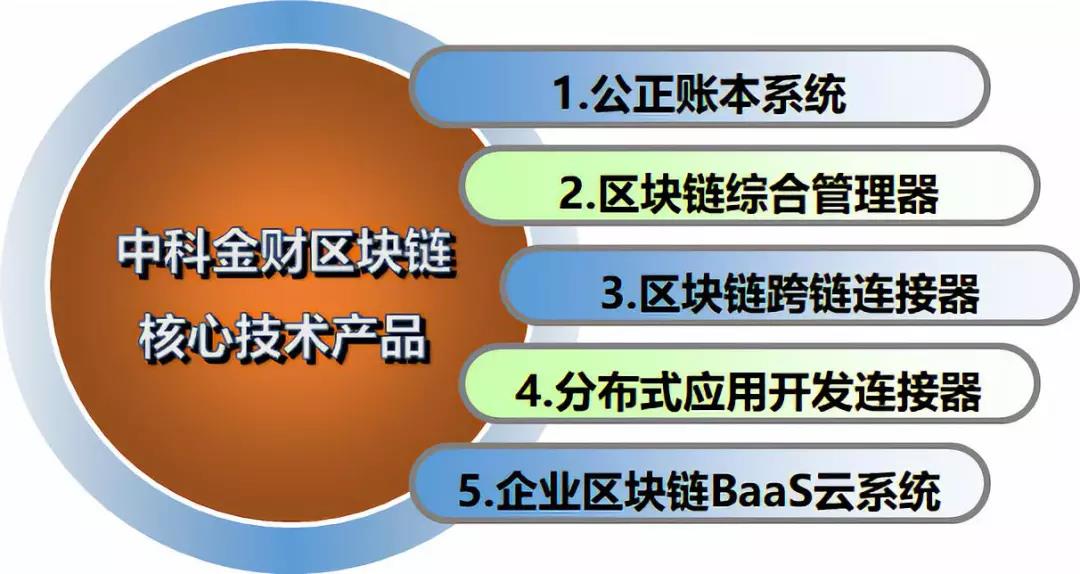 中科金财区块链核心技术产品

1.公正账本系统

2.区块链综合管理器

3.区块链跨链连接器

4.分布式应用开发连接器

5.企业区块链BaaS云系统